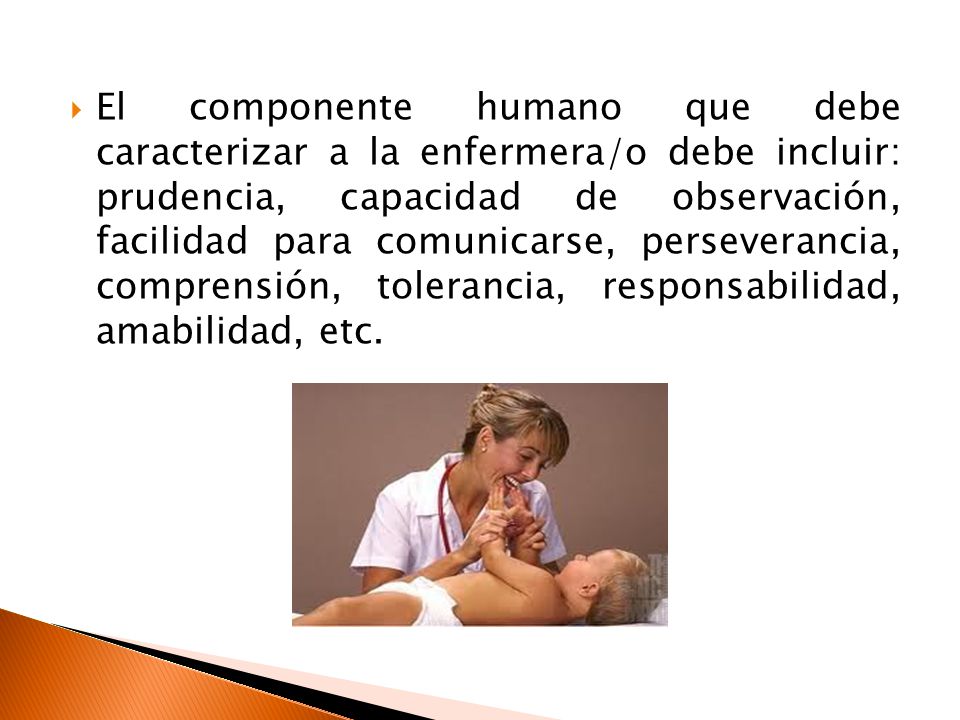 El componente humano que debe caracterizar a la enfermera/o debe incluir: prudencia, capacidad de observación, facilidad para comunicarse, perseverancia, comprensión, tolerancia, responsabilidad, amabilidad, etc.